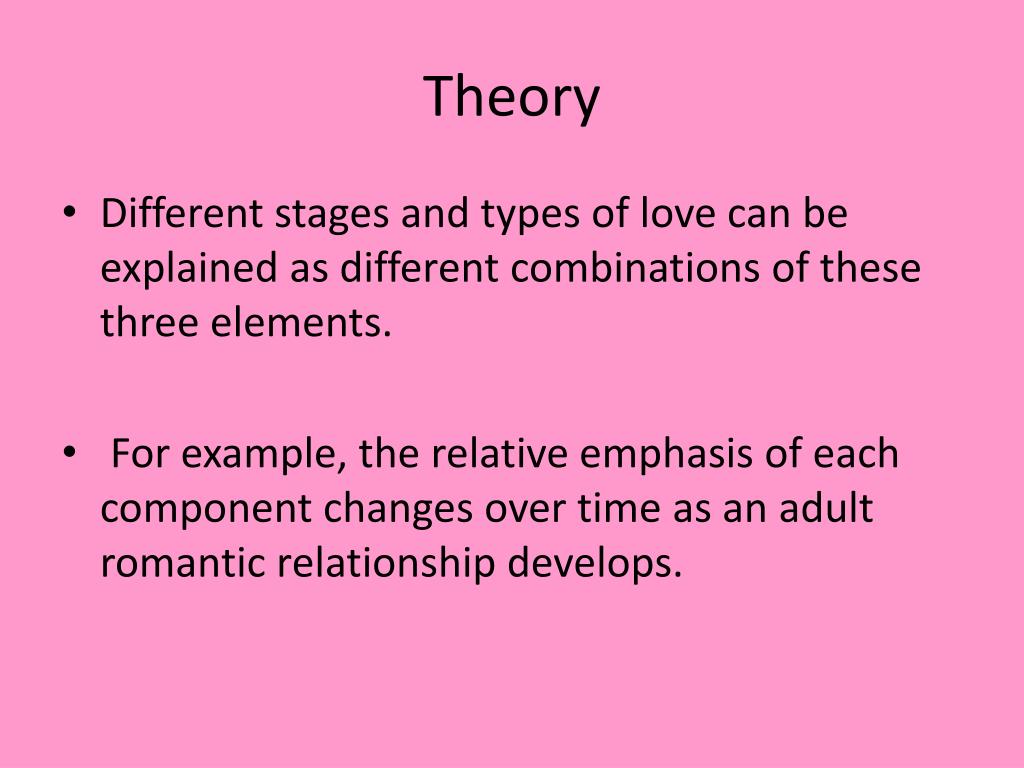 Theory

• Different stages and types of love can be explained as different combinations of these three elements.

• For example, the relative emphasis of each component changes over time as an adult romantic relationship develops.